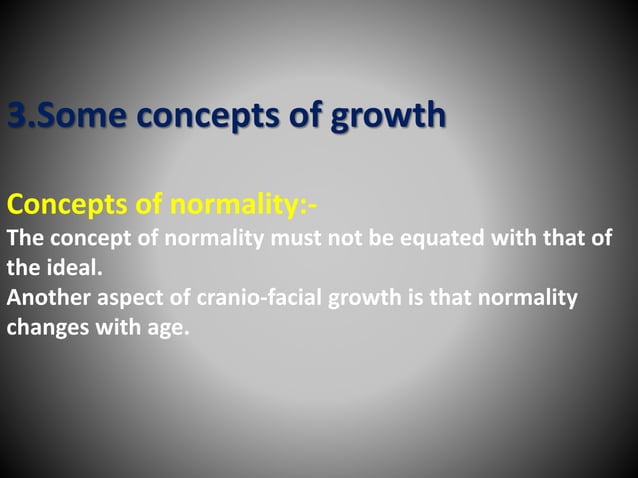 3.Some concepts of growth

Concepts of normality:-
The concept of normality must not be equated with that of the ideal.
Another aspect of cranio-facial growth is that normality changes with age.